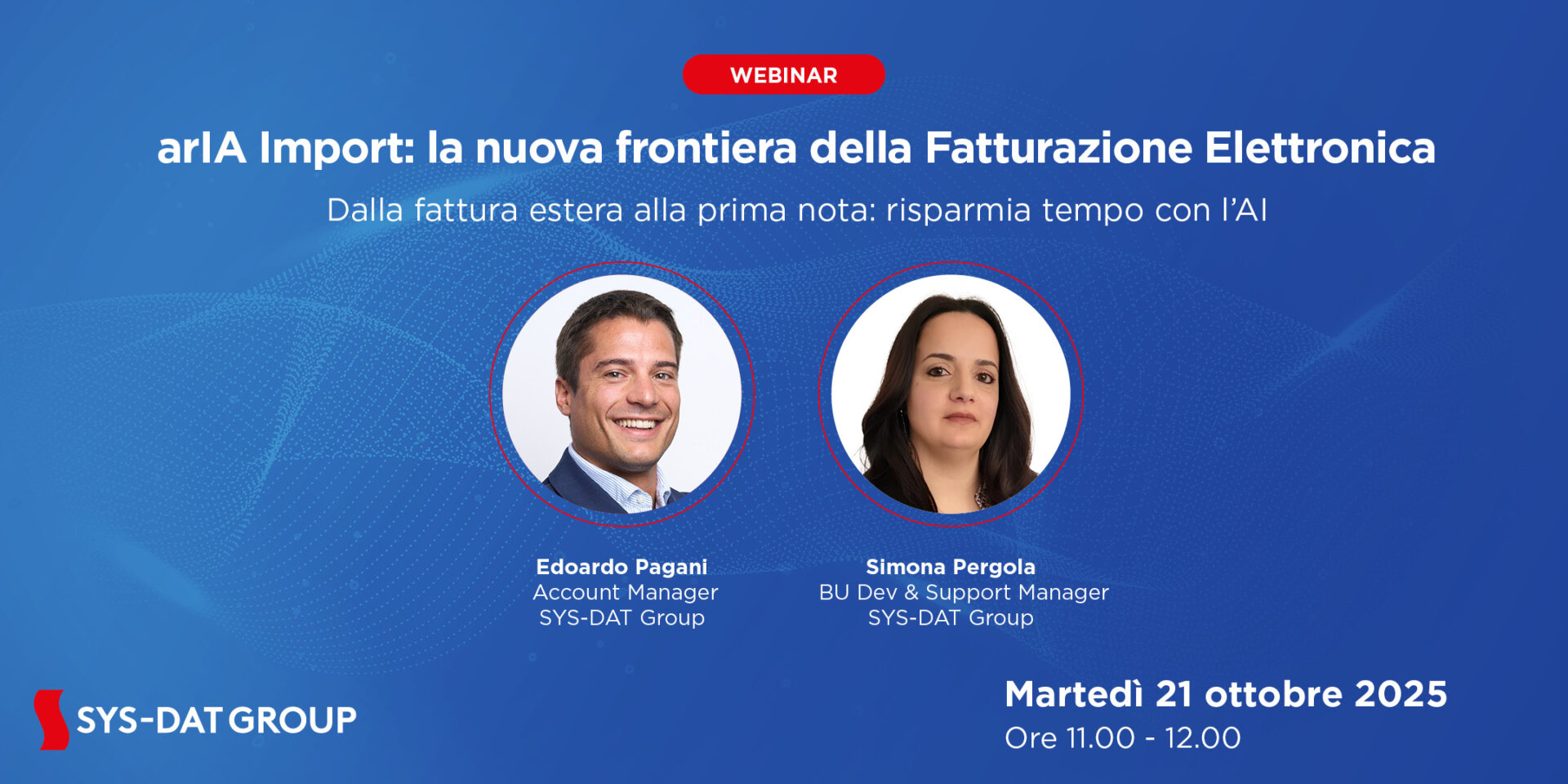 WEBINAR

arIA Import: la nuova frontiera della Fatturazione Elettronica

Dalla fattura estera alla prima nota: risparmia tempo con l'AI

Edoardo Pagani
Account Manager
SYS-DAT Group

Simona Pergola
BU Dev & Support Manager
SYS-DAT Group

SYS-DAT GROUP

Martedì 21 ottobre 2025
Ore 11.00 - 12.00